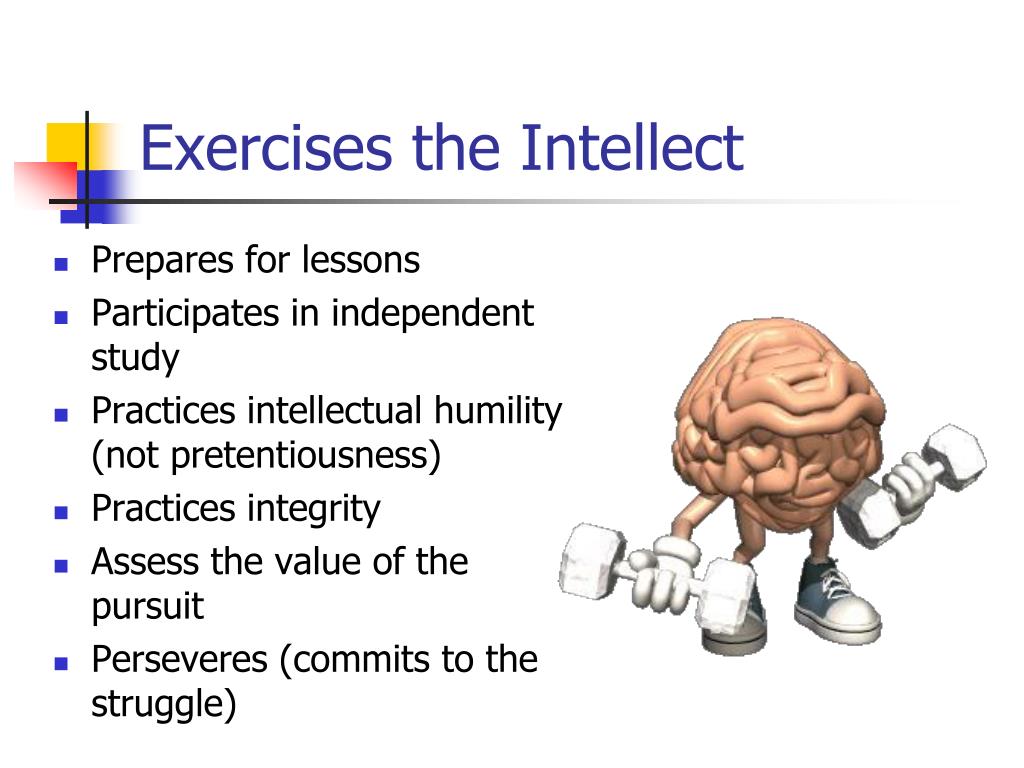 Exercises the Intellect

- Prepares for lessons
- Participates in independent study
- Practices intellectual humility (not pretentiousness)
- Practices integrity
- Assess the value of the pursuit
- Perseveres (commits to the struggle)